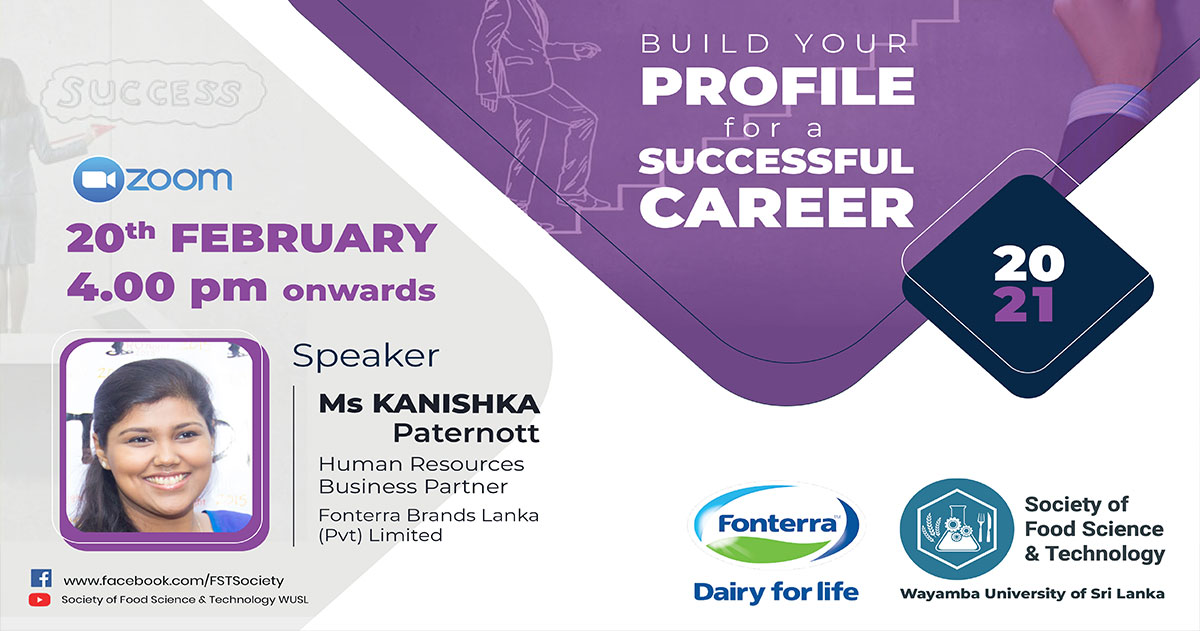 SUCCESS

zoom

20th FEBRUARY
4.00 pm onwards

BUILD YOUR PROFILE for a SUCCESSFUL CAREER

20
21

Speaker

Ms KANISHKA Paternott
Human Resources Business Partner
Fonterra Brands Lanka (Pvt) Limited

www.facebook.com/FSTSociety
Society of Food Science & Technology WUSL

Fonterra
Dairy for life

Society of Food Science & Technology
Wayamba University of Sri Lanka